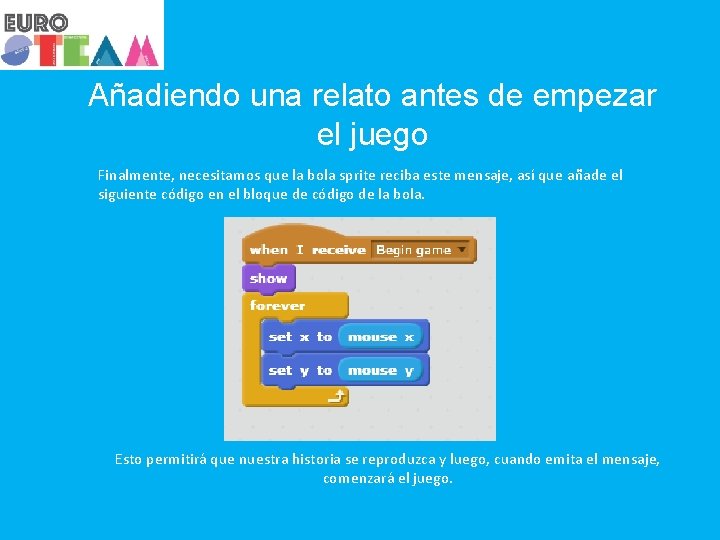 EURO STEAM

Añadiendo una relato antes de empezar el juego

Finalmente, necesitamos que la bola sprite reciba este mensaje, así que añade el siguiente código en el bloque de código de la bola.

when I receive Begin game
show
forever
set x to mouse x
set y to mouse y

Esto permitirá que nuestra historia se reproduzca y luego, cuando emita el mensaje, comenzará el juego.